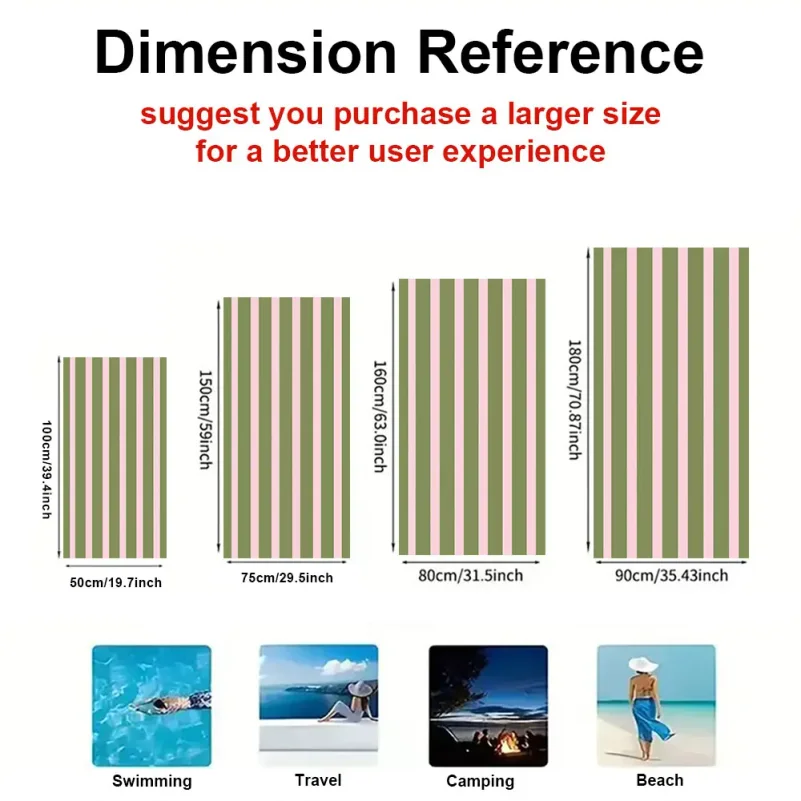 Dimension Reference

suggest you purchase a larger size for a better user experience

100cm/39.4inch

50cm/19.7inch

150cm/59inch

75cm/29.5inch

160cm/63.0inch

80cm/31.5inch

180cm/70.87inch

90cm/35.43inch

Swimming

Travel

Camping

Beach